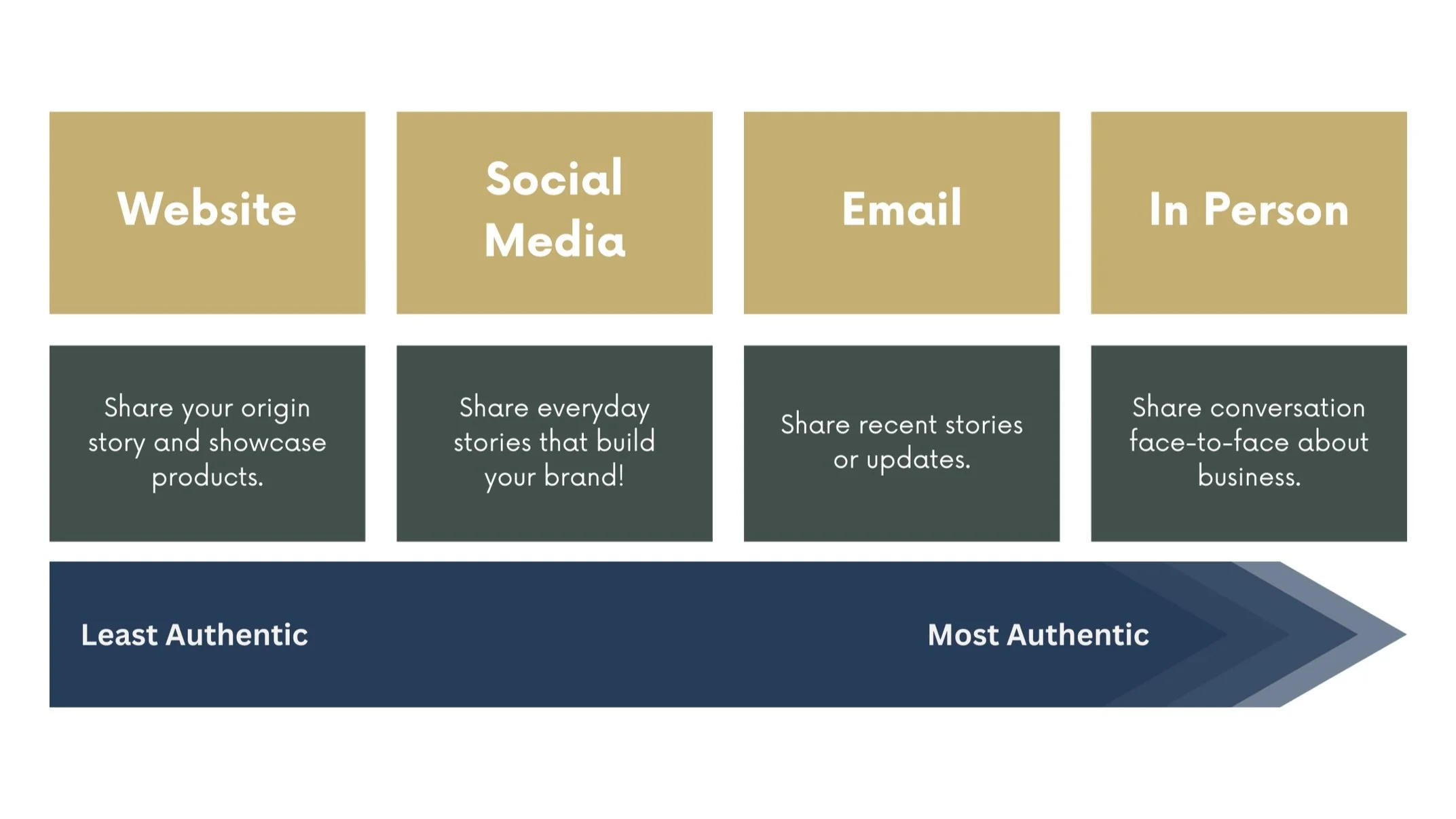 Website

Social Media

Email

In Person

Share your origin story and showcase products.

Share everyday stories that build your brand!

Share recent stories or updates.

Share conversation face-to-face about business.

Least Authentic

Most Authentic